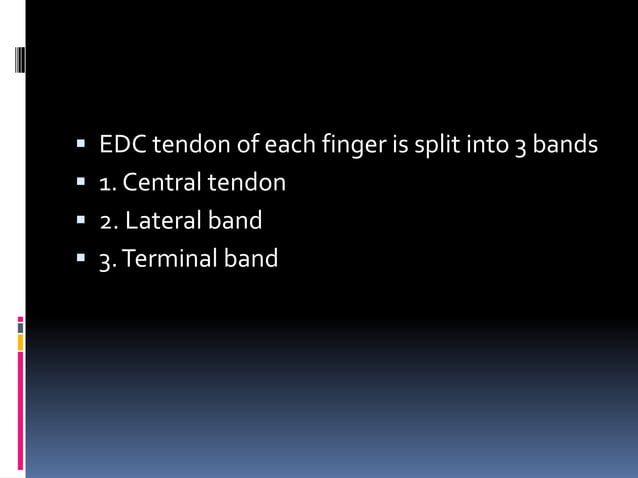 - EDC tendon of each finger is split into 3 bands
- 1. Central tendon
- 2. Lateral band
- 3. Terminal band